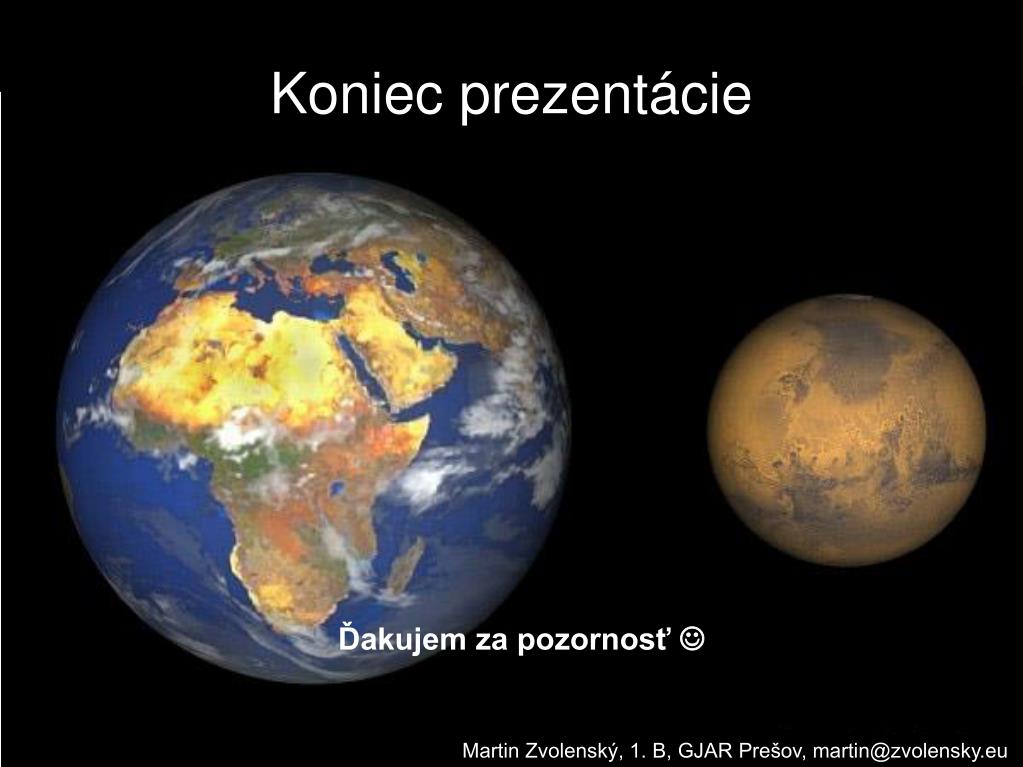 Koniec prezentácie

Ďakujem za pozornosť ☺

Martin Zvolenský, 1. B, GJAR Prešov, martin@zvolensky.eu